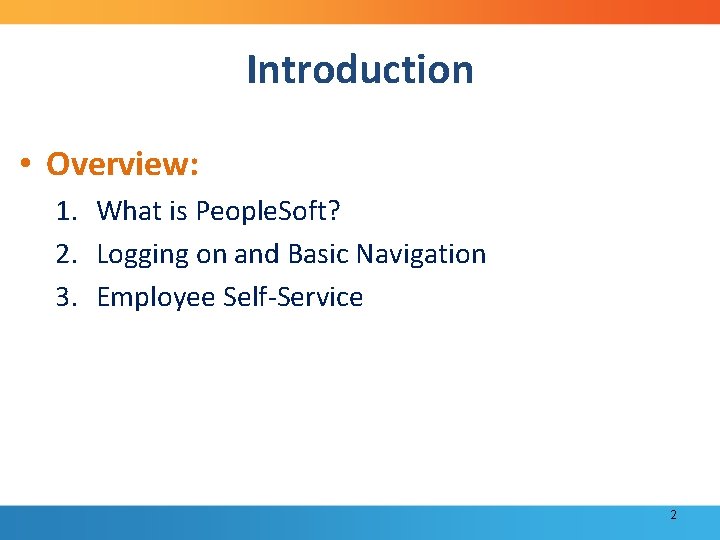 Introduction

• Overview:
1. What is PeopleSoft?
2. Logging on and Basic Navigation
3. Employee Self-Service

2